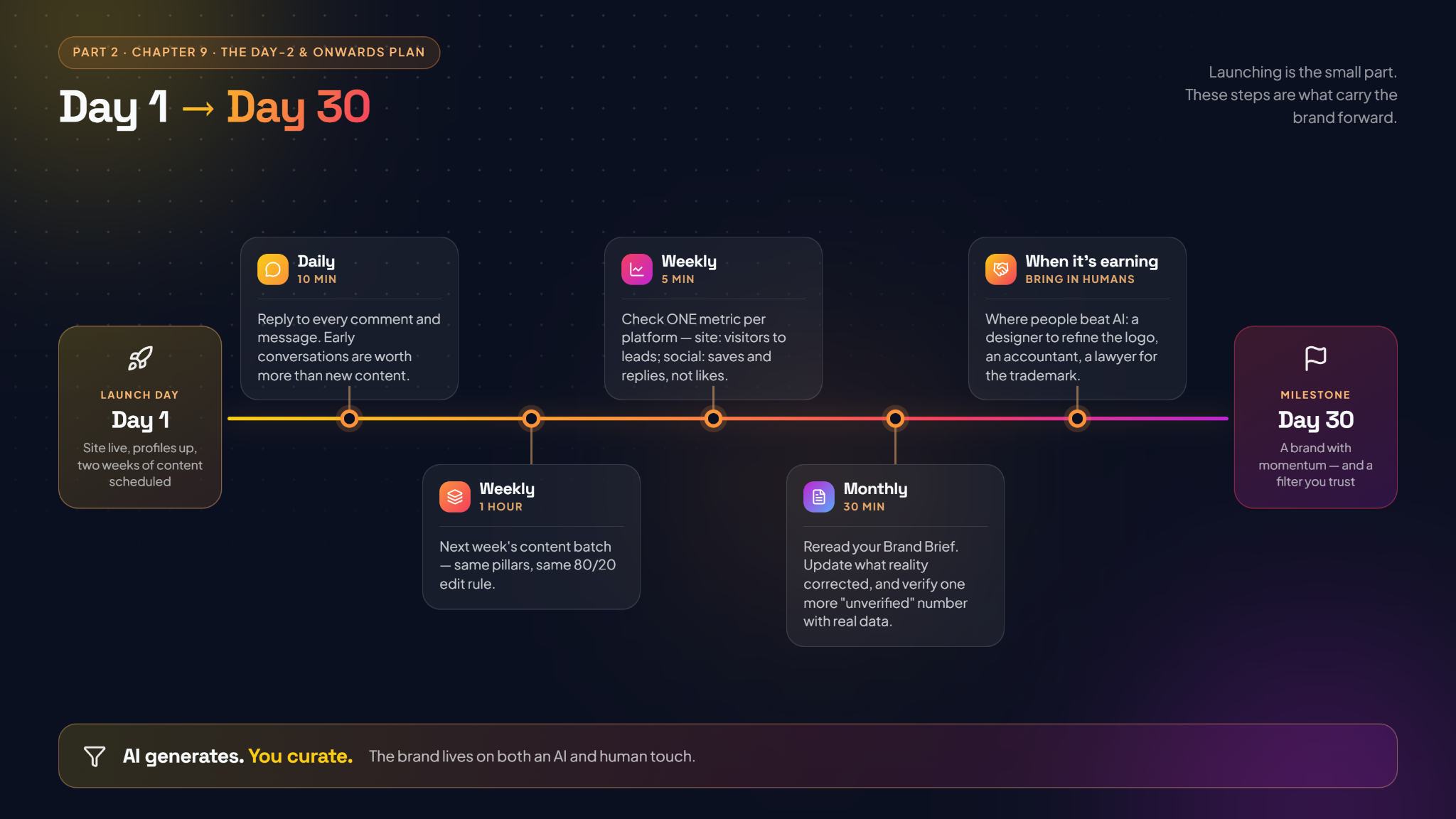 PART 2 · CHAPTER 9 · THE DAY-2 & ONWARDS PLAN

Day 1 → Day 30

Launching is the small part. These steps are what carry the brand forward.

LAUNCH DAY
Day 1
Site live, profiles up, two weeks of content scheduled

Daily
10 MIN
Reply to every comment and message. Early conversations are worth more than new content.

Weekly
1 HOUR
Next week's content batch — same pillars, same 80/20 edit rule.

Weekly
5 MIN
Check ONE metric per platform — site: visitors to leads; social: saves and replies, not likes.

Monthly
30 MIN
Reread your Brand Brief. Update what reality corrected, and verify one more "unverified" number with real data.

When it's earning
BRING IN HUMANS
Where people beat AI: a designer to refine the logo, an accountant, a lawyer for the trademark.

MILESTONE
Day 30
A brand with momentum — and a filter you trust

AI generates. You curate. The brand lives on both an AI and human touch.